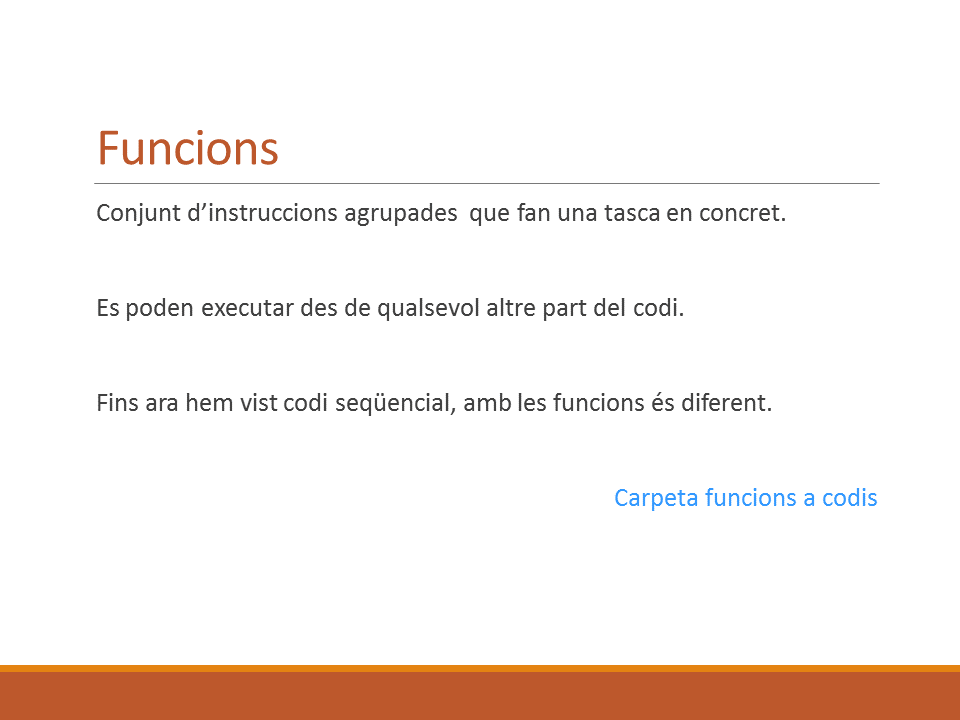 Funcions

Conjunt d’instruccions agrupades  que fan una tasca en concret.

Es poden executar des de qualsevol altre part del codi.

Fins ara hem vist codi seqüencial, amb les funcions és diferent.

Carpeta funcions a codis